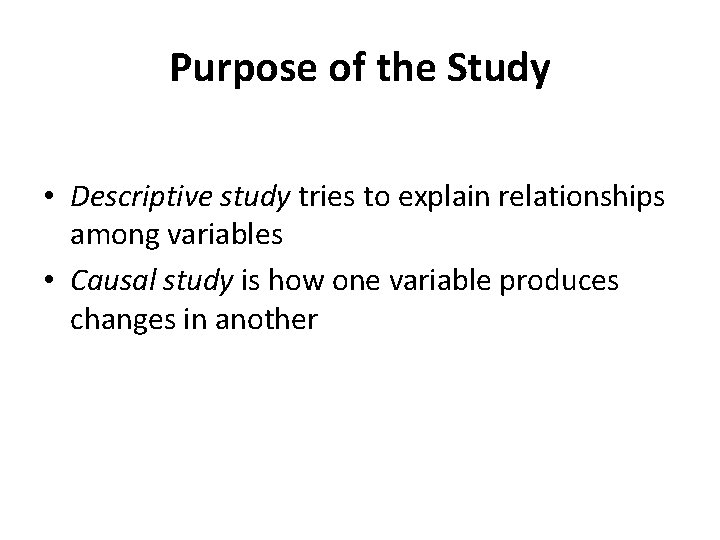 Purpose of the Study

• Descriptive study tries to explain relationships among variables

• Causal study is how one variable produces changes in another